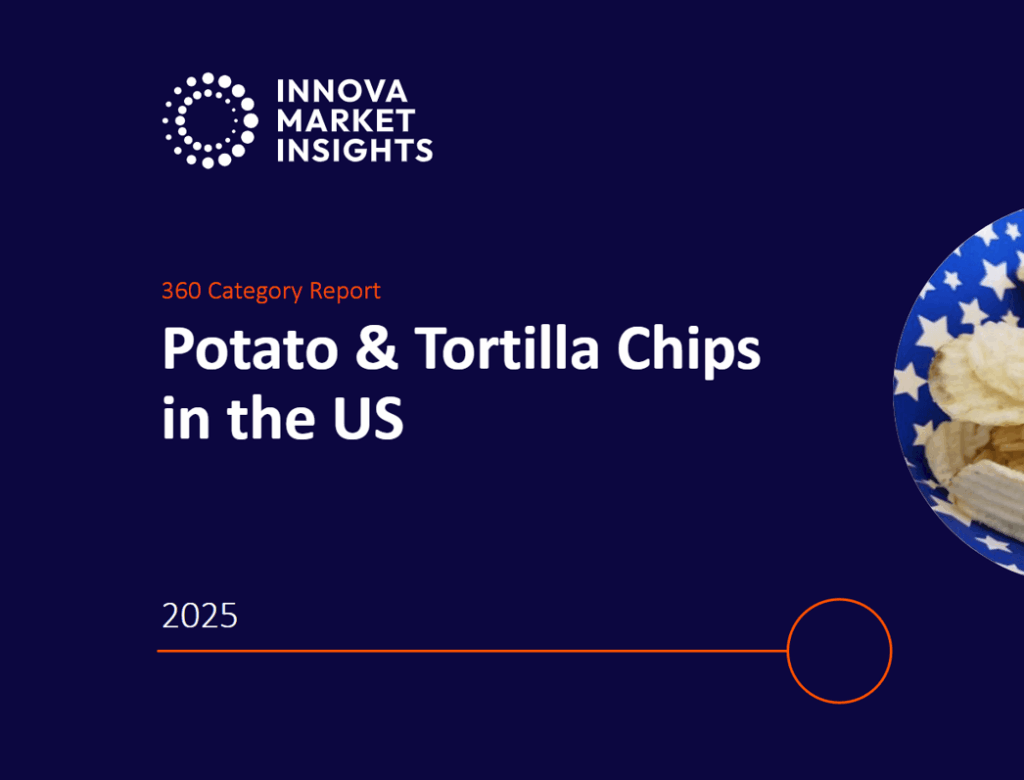 INNOVA
MARKET
INSIGHTS

360 Category Report

Potato & Tortilla Chips in the US

2025